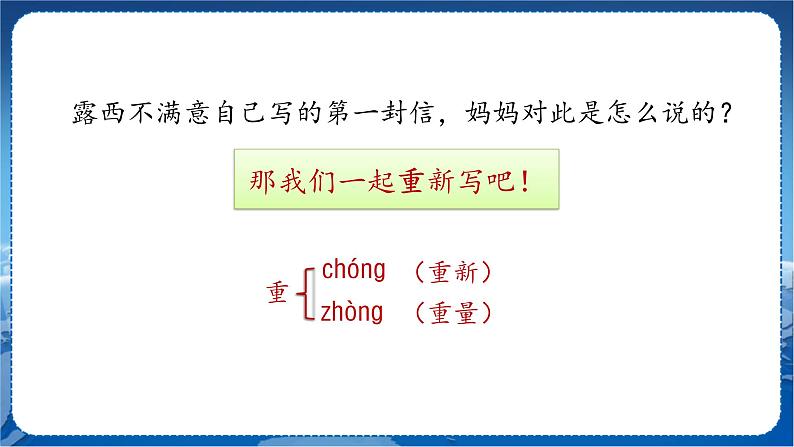 露西不满意自己写的第一封信，妈妈对此是怎么说的？

那我们一起重新写吧！

重 chóng （重新）
zhòng （重量）